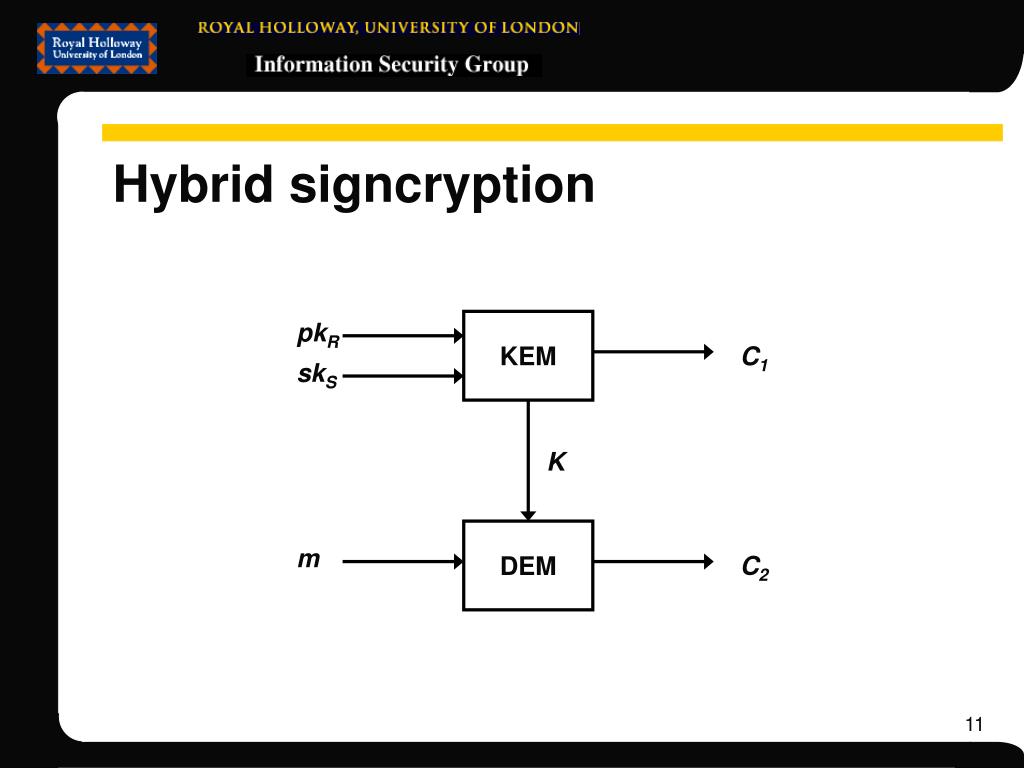 Royal Holloway
University of London

ROYAL HOLLOWAY, UNIVERSITY OF LONDON

Information Security Group

Hybrid signcryption

$pk_R$

$sk_S$

KEM

$C_1$

$K$

$m$

DEM

$C_2$

11